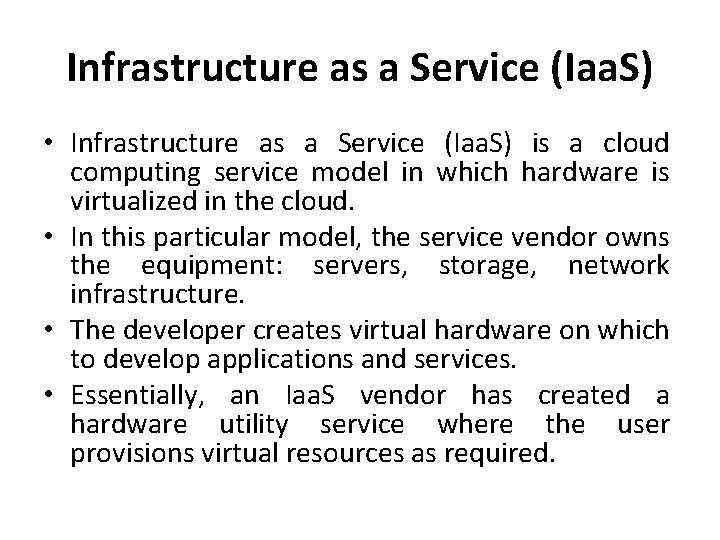 Infrastructure as a Service (IaaS)

• Infrastructure as a Service (IaaS) is a cloud computing service model in which hardware is virtualized in the cloud.
• In this particular model, the service vendor owns the equipment: servers, storage, network infrastructure.
• The developer creates virtual hardware on which to develop applications and services.
• Essentially, an IaaS vendor has created a hardware utility service where the user provisions virtual resources as required.